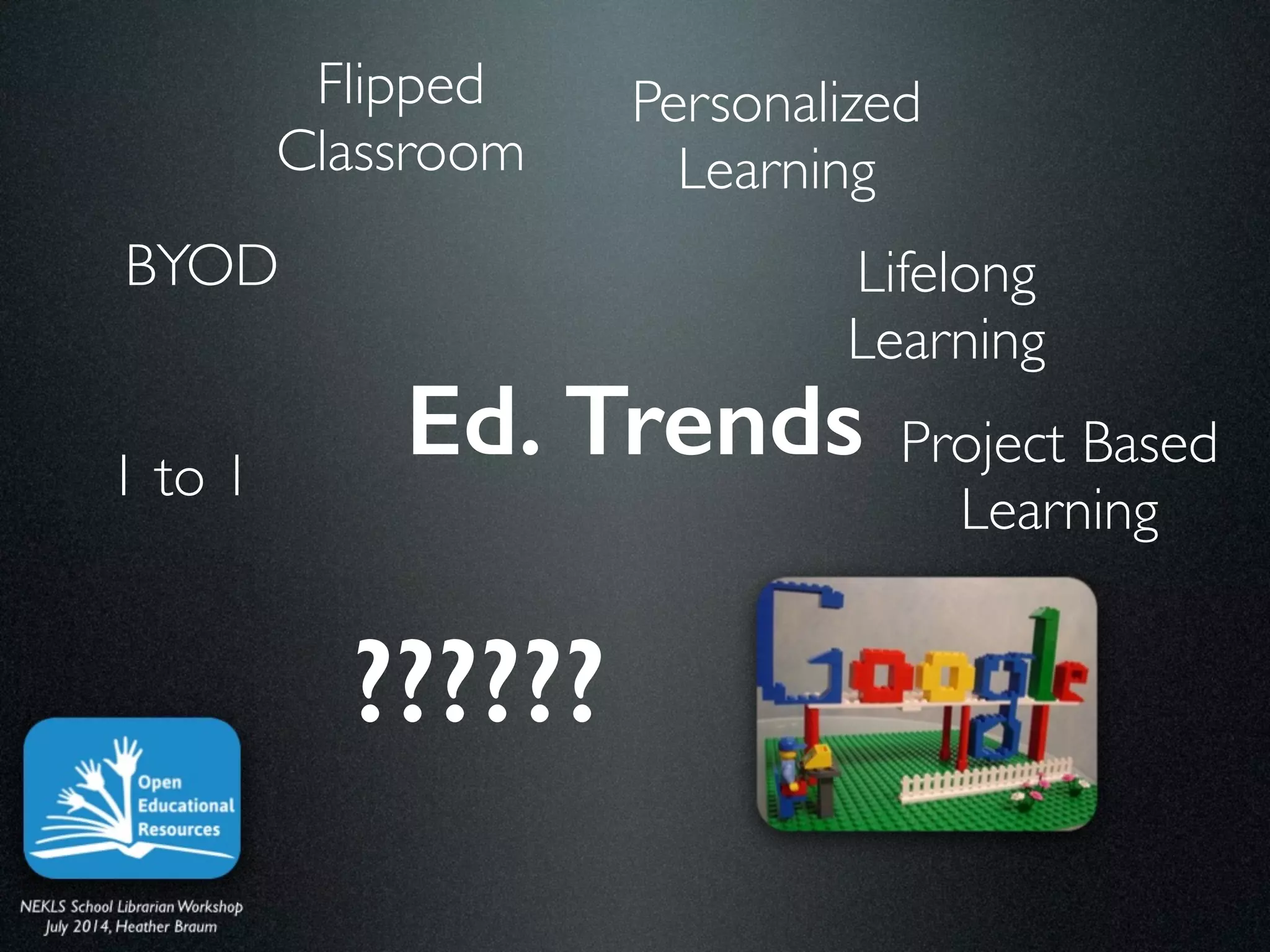 Flipped Classroom

Personalized Learning

BYOD

Lifelong Learning

Ed. Trends

1 to 1

Project Based Learning

??????

Google

Open Educational Resources

NEKLS School Librarian Workshop
July 2014, Heather Braum